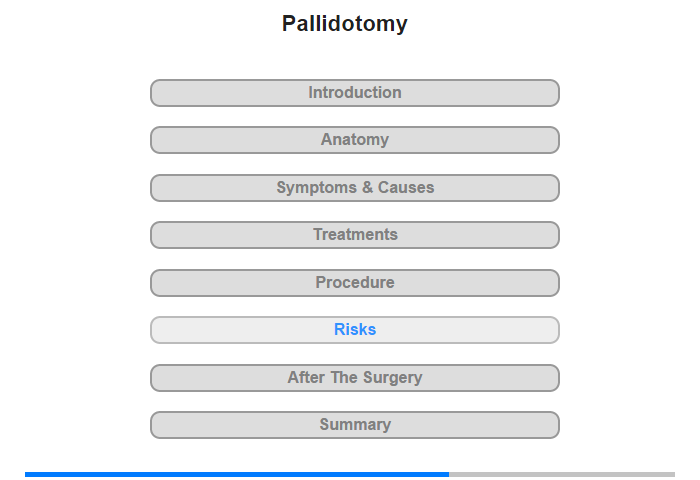 Pallidotomy

Introduction

Anatomy

Symptoms & Causes

Treatments

Procedure

Risks

After The Surgery

Summary